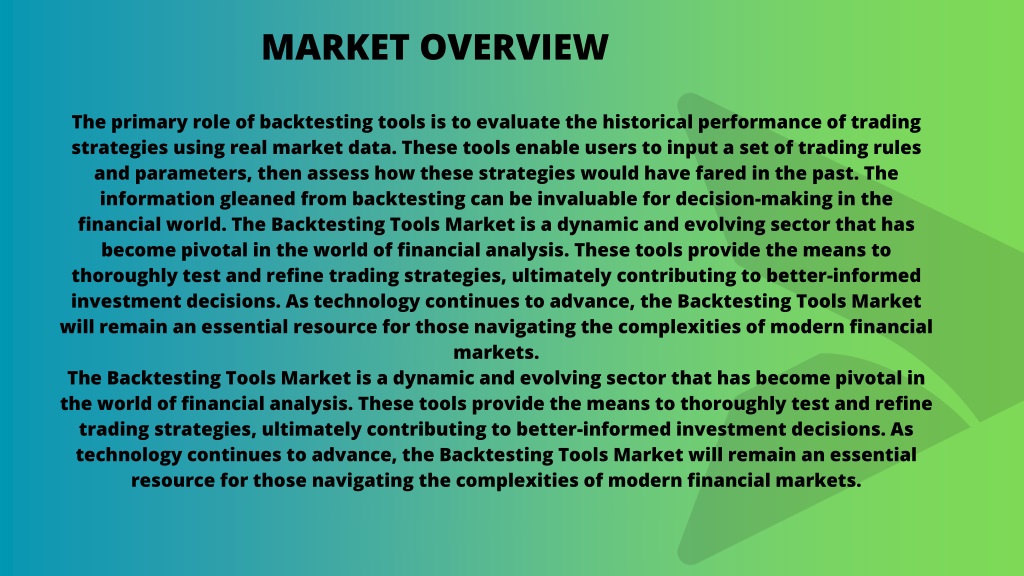 MARKET OVERVIEW

The primary role of backtesting tools is to evaluate the historical performance of trading strategies using real market data. These tools enable users to input a set of trading rules and parameters, then assess how these strategies would have fared in the past. The information gleaned from backtesting can be invaluable for decision-making in the financial world. The Backtesting Tools Market is a dynamic and evolving sector that has become pivotal in the world of financial analysis. These tools provide the means to thoroughly test and refine trading strategies, ultimately contributing to better-informed investment decisions. As technology continues to advance, the Backtesting Tools Market will remain an essential resource for those navigating the complexities of modern financial markets.
The Backtesting Tools Market is a dynamic and evolving sector that has become pivotal in the world of financial analysis. These tools provide the means to thoroughly test and refine trading strategies, ultimately contributing to better-informed investment decisions. As technology continues to advance, the Backtesting Tools Market will remain an essential resource for those navigating the complexities of modern financial markets.